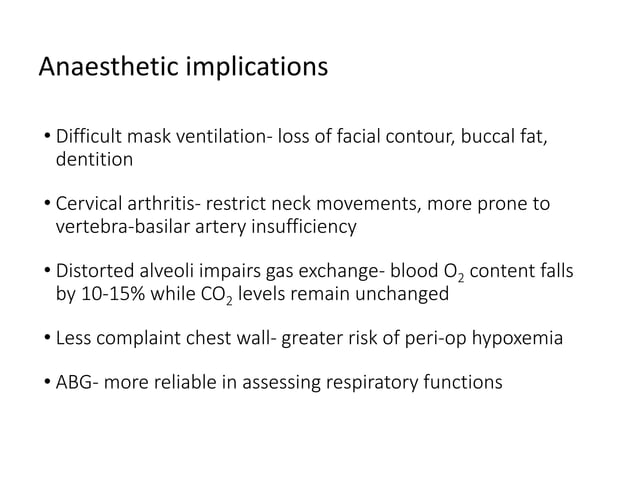 Anaesthetic implications

• Difficult mask ventilation- loss of facial contour, buccal fat, dentition

• Cervical arthritis- restrict neck movements, more prone to vertebra-basilar artery insufficiency

• Distorted alveoli impairs gas exchange- blood $O_2$ content falls by 10-15% while $CO_2$ levels remain unchanged

• Less complaint chest wall- greater risk of peri-op hypoxemia

• ABG- more reliable in assessing respiratory functions